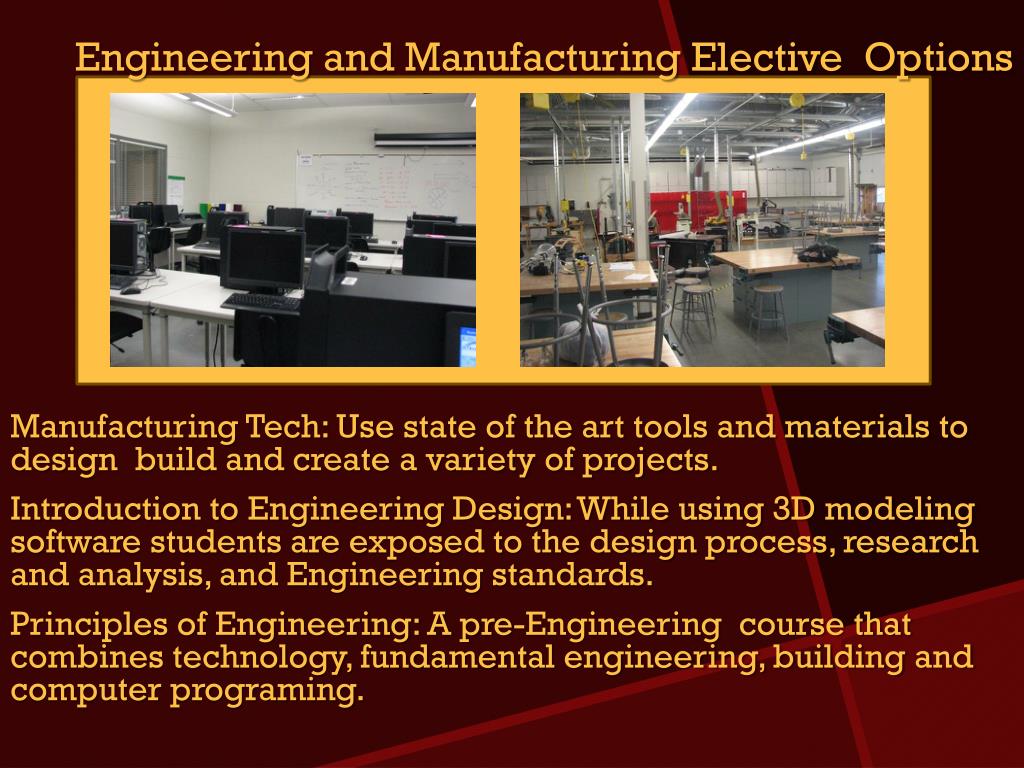 Engineering and Manufacturing Elective Options

Manufacturing Tech: Use state of the art tools and materials to design build and create a variety of projects.

Introduction to Engineering Design: While using 3D modeling software students are exposed to the design process, research and analysis, and Engineering standards.

Principles of Engineering: A pre-Engineering course that combines technology, fundamental engineering, building and computer programing.